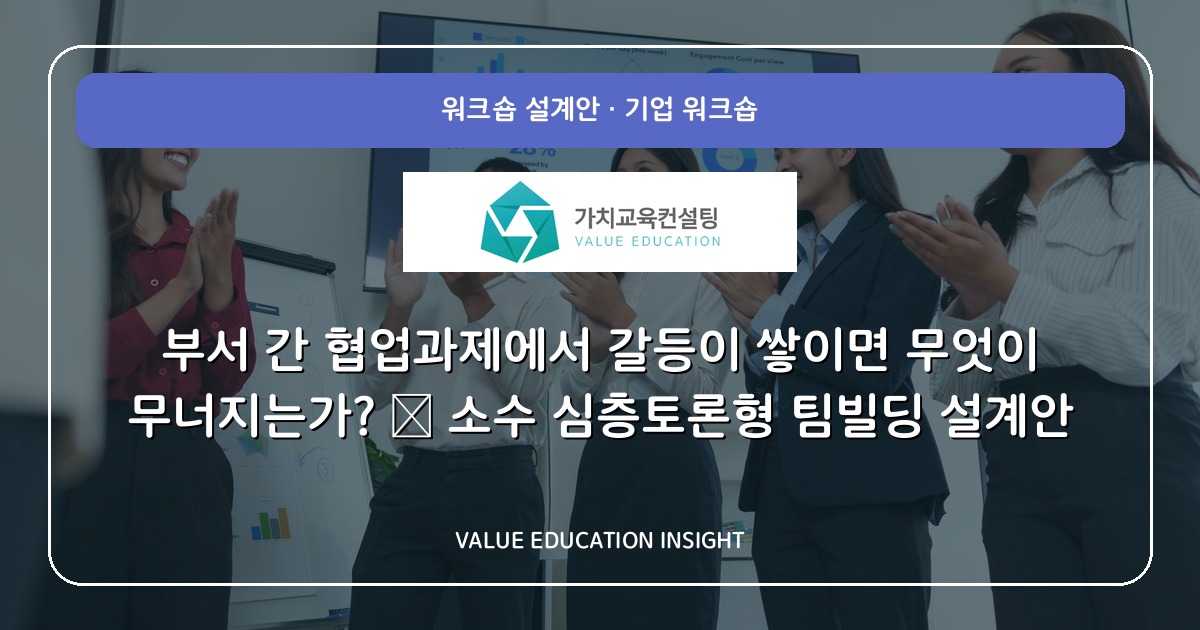 워크숍 설계안 · 기업 워크숍

가치교육컨설팅
VALUE EDUCATION

부서 간 협업과제에서 갈등이 쌓이면 무엇이 무너지는가? ☒ 소수 심층토론형 팀빌딩 설계안

VALUE EDUCATION INSIGHT